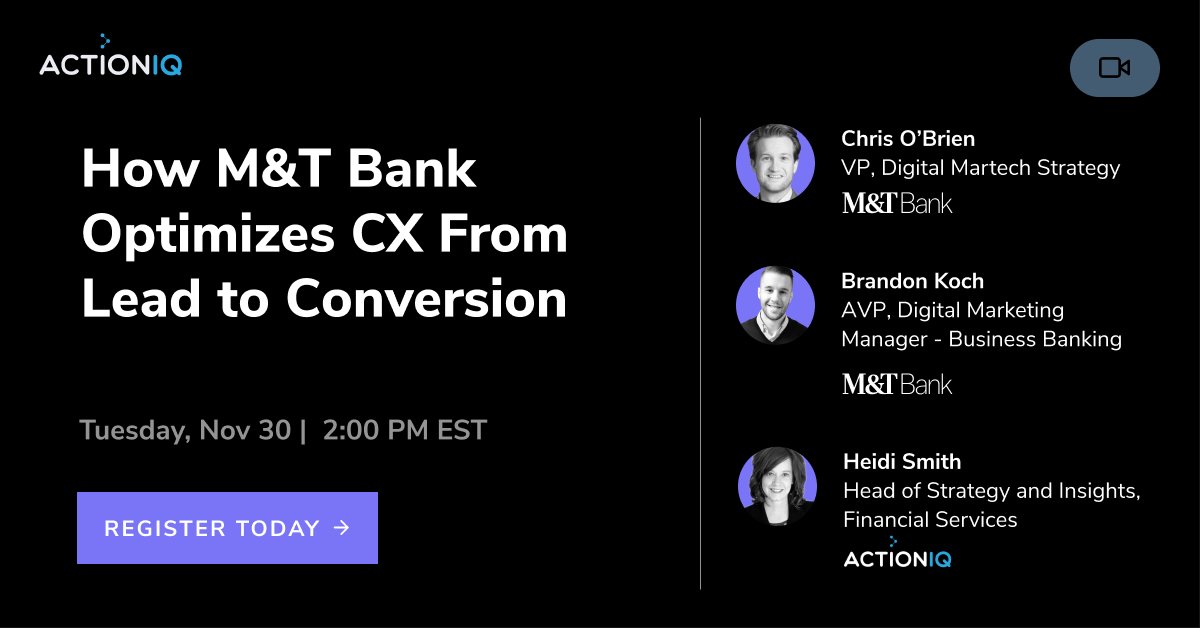 ACTIONIQ

How M&T Bank Optimizes CX From Lead to Conversion

Tuesday, Nov 30 | 2:00 PM EST

REGISTER TODAY →

Chris O'Brien
VP, Digital Martech Strategy
M&T Bank

Brandon Koch
AVP, Digital Marketing Manager - Business Banking
M&T Bank

Heidi Smith
Head of Strategy and Insights, Financial Services
ACTIONIQ